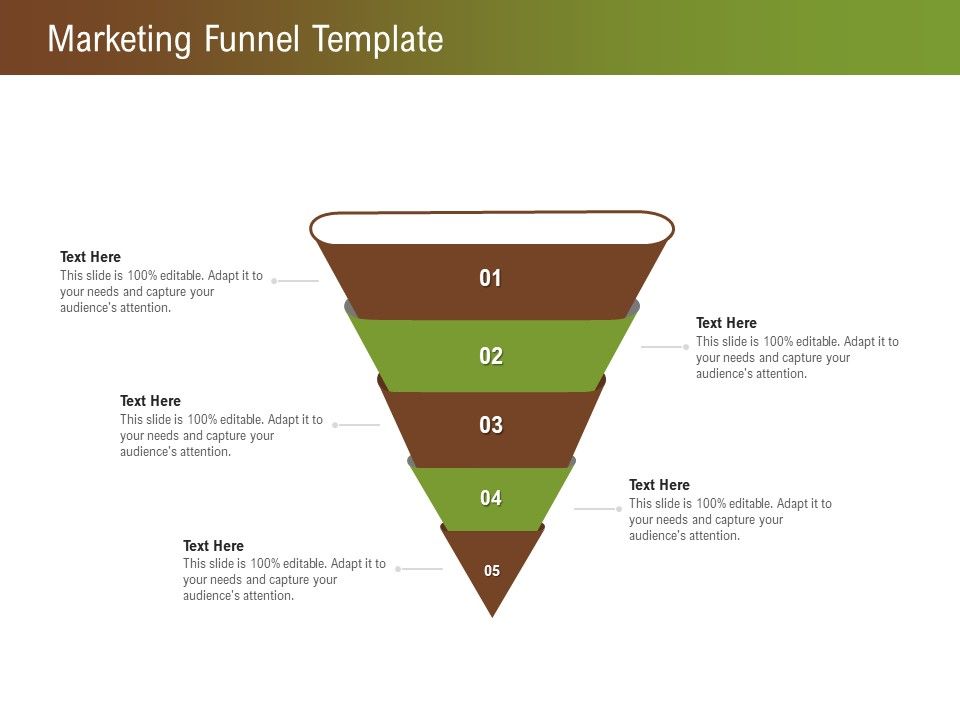 Marketing Funnel Template

Text Here
This slide is 100% editable. Adapt it to your needs and capture your audience's attention.

01

Text Here
This slide is 100% editable. Adapt it to your needs and capture your audience's attention.

02

Text Here
This slide is 100% editable. Adapt it to your needs and capture your audience's attention.

03

Text Here
This slide is 100% editable. Adapt it to your needs and capture your audience's attention.

04

Text Here
This slide is 100% editable. Adapt it to your needs and capture your audience's attention.

05